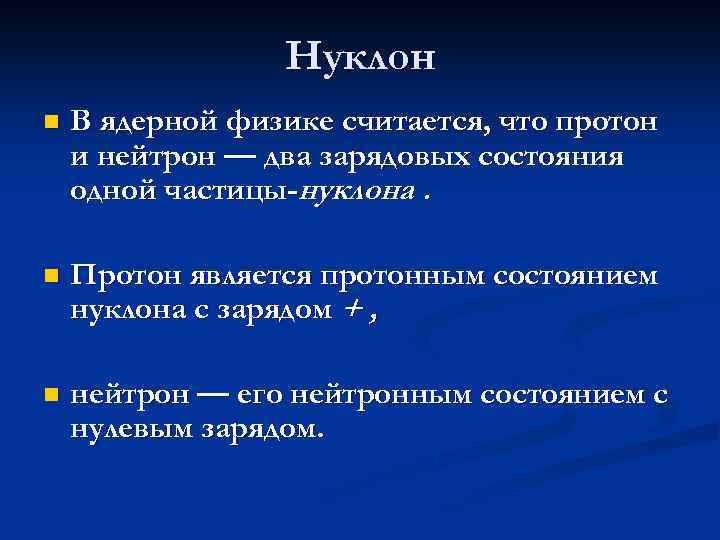 Нуклон

В ядерной физике считается, что протон и нейтрон — два зарядовых состояния одной частицы-нуклона .

Протон является протонным состоянием нуклона с зарядом + ,

нейтрон — его нейтронным состоянием с нулевым зарядом.